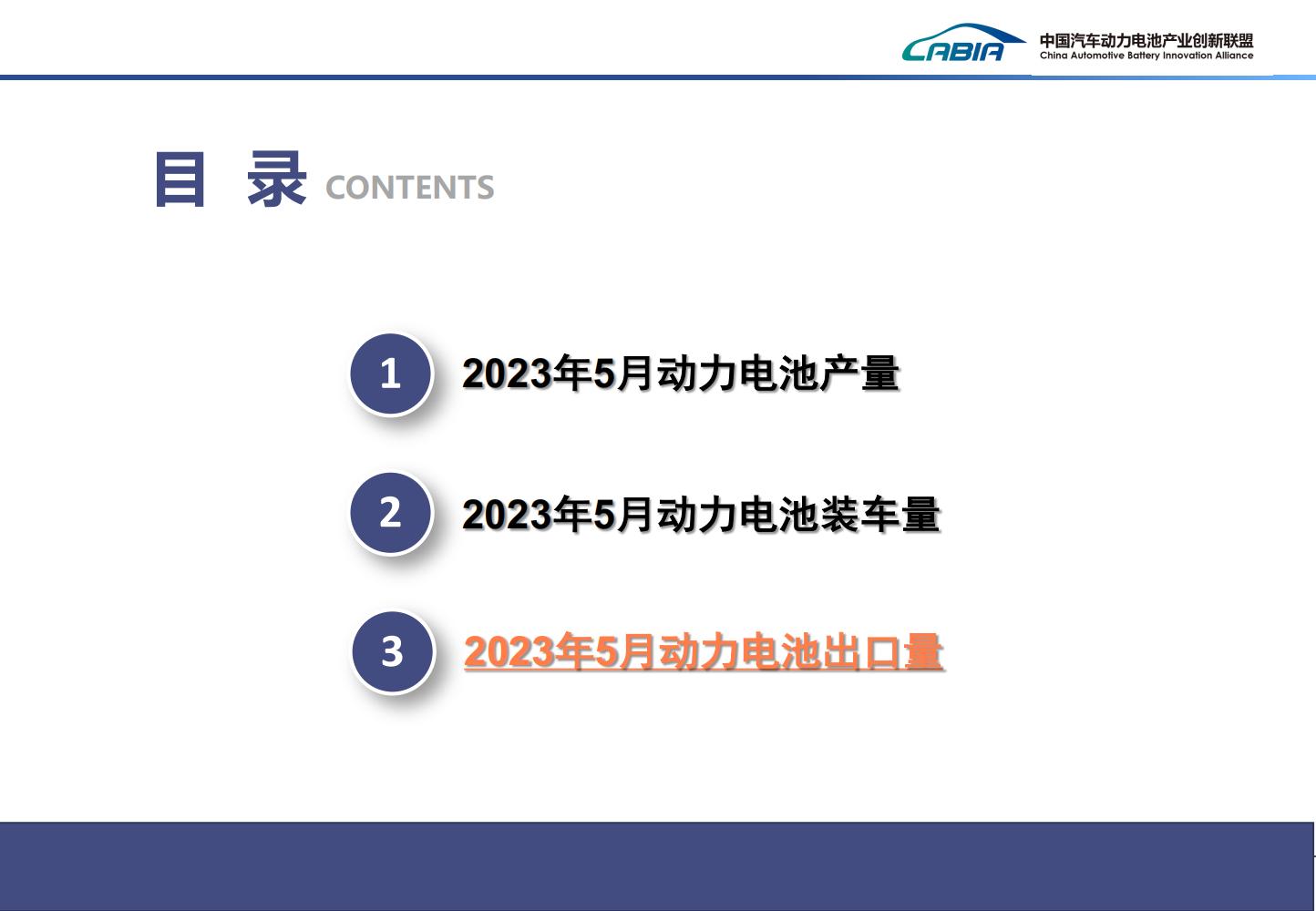 CABIA 中国汽车动力电池产业创新联盟 China Automotive Battery Innovation Alliance

目 录 CONTENTS

1 2023年5月动力电池产量

2 2023年5月动力电池装车量

3 2023年5月动力电池出口量